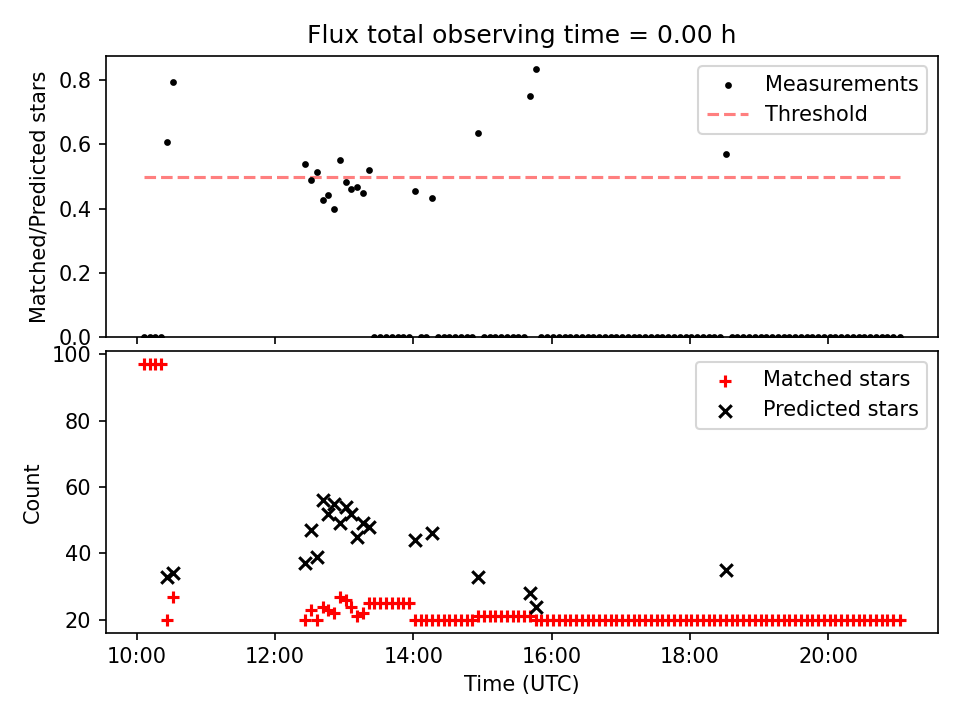 Flux total observing time = 0.00 h

Matched/Predicted stars

0.8
0.6
0.4
0.2
0.0

Measurements
Threshold

Count

100
80
60
40
20

Matched stars
Predicted stars

10:00
12:00
14:00
16:00
18:00
20:00

Time (UTC)